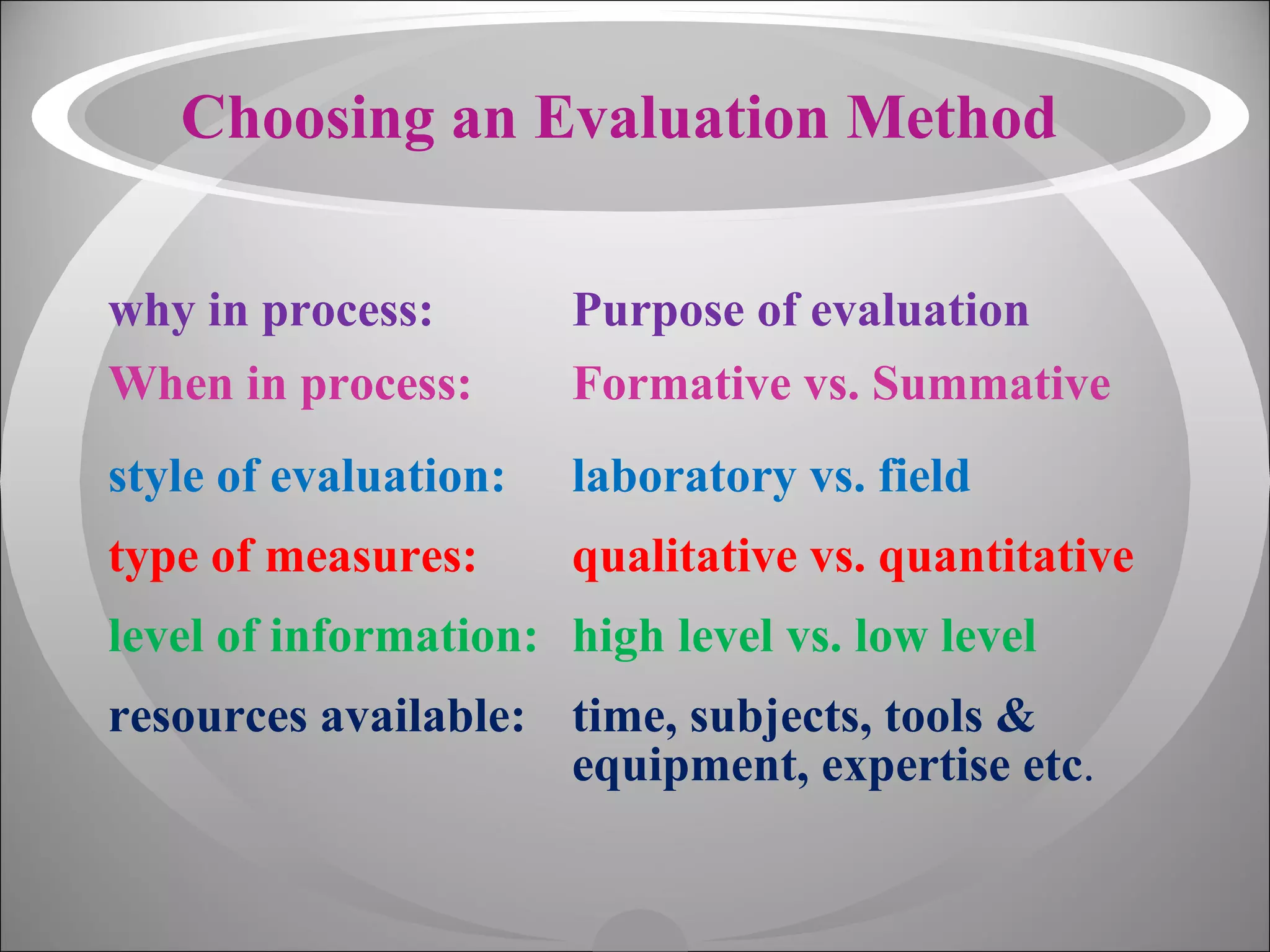 Choosing an Evaluation Method

why in process: Purpose of evaluation

When in process: Formative vs. Summative

style of evaluation: laboratory vs. field

type of measures: qualitative vs. quantitative

level of information: high level vs. low level

resources available: time, subjects, tools & equipment, expertise etc.